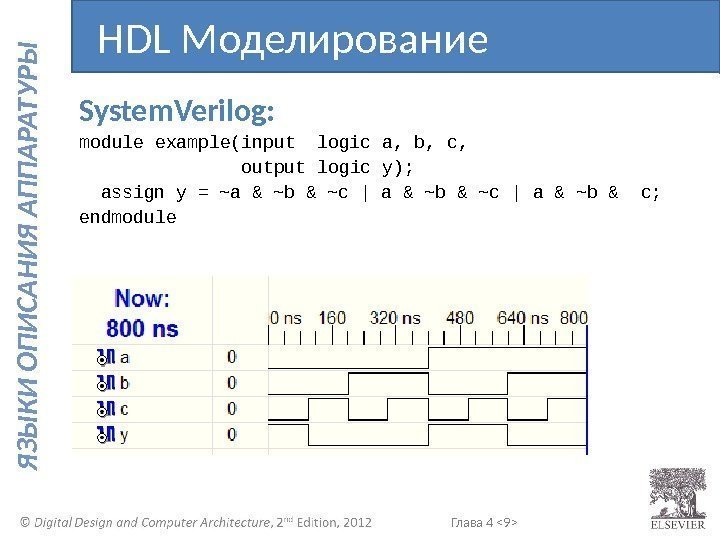 ЯЗЫКИ ОПИСАНИЯ АППАРАТУРЫ

HDL Моделирование

SystemVerilog:

module example(input logic a, b, c,
output logic y);
assign y = ~a & ~b & ~c | a & ~b & ~c | a & ~b & c;
endmodule

Now:
800 ns

0 ns 160 320 ns 480 640 ns 800

a 0
b 0
c 0
y 0

© Digital Design and Computer Architecture, 2nd Edition, 2012

Глава 4 <9>

ELSEVIER